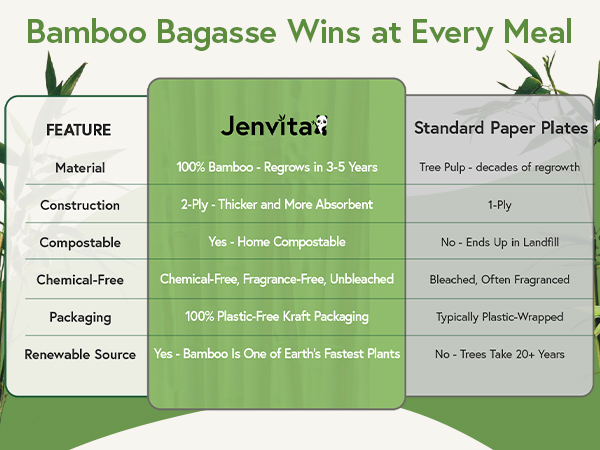 Bamboo Bagasse Wins at Every Meal

| FEATURE | Jenvita | Standard Paper Plates |
|---|---|---|
| Material | 100% Bamboo - Regrows in 3-5 Years | Tree Pulp - decades of regrowth |
| Construction | 2-Ply - Thicker and More Absorbent | 1-Ply |
| Compostable | Yes - Home Compostable | No - Ends Up in Landfill |
| Chemical-Free | Chemical-Free, Fragrance-Free, Unbleached | Bleached, Often Fragranced |
| Packaging | 100% Plastic-Free Kraft Packaging | Typically Plastic-Wrapped |
| Renewable Source | Yes - Bamboo Is One of Earth's Fastest Plants | No - Trees Take 20+ Years |